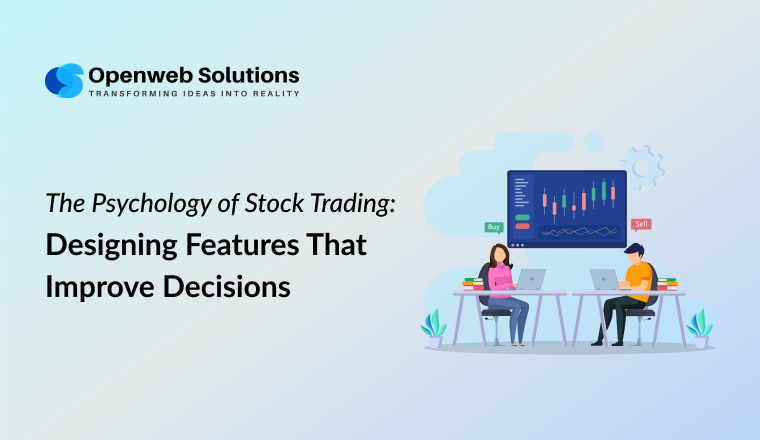 Openweb Solutions
TRANSFORMING IDEAS INTO REALITY

The Psychology of Stock Trading:
Designing Features That Improve Decisions

Buy
Sell